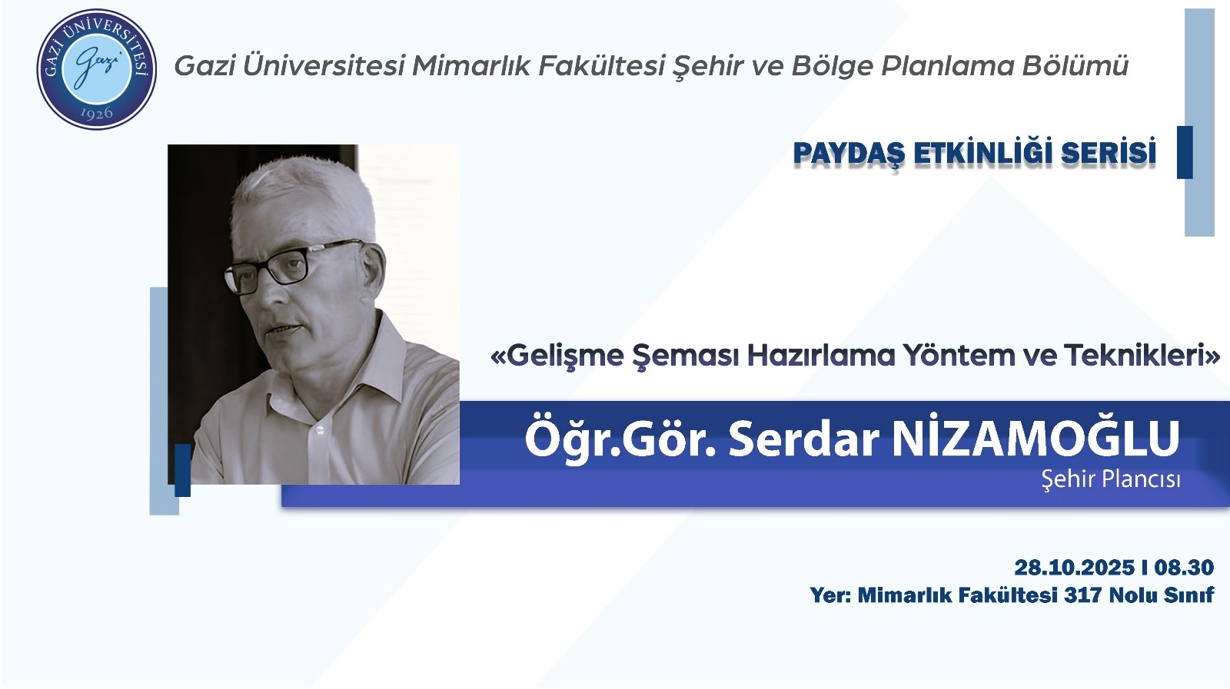 GAZİ ÜNİVERSİTESİ
Gazi
1926

Gazi Üniversitesi Mimarlık Fakültesi Şehir ve Bölge Planlama Bölümü

PAYDAŞ ETKİNLİĞİ SERİSİ

«Gelişme Şeması Hazırlama Yöntem ve Teknikleri»

Öğr.Gör. Serdar NİZAMOĞLU
Şehir Plancısı

28.10.2025 I 08.30
Yer: Mimarlık Fakültesi 317 Nolu Sınıf